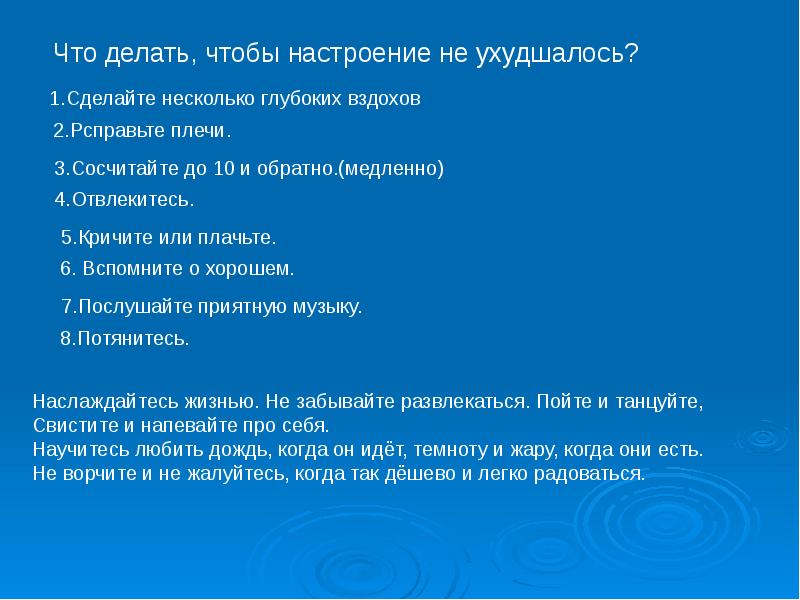 Что делать, чтобы настроение не ухудшалось?

1.Сделайте несколько глубоких вздохов

2.Рсправьте плечи.

3.Сосчитайте до 10 и обратно.(медленно)

4.Отвлекитесь.

5.Кричите или плачьте.

6. Вспомните о хорошем.

7.Послушайте приятную музыку.

8.Потянитесь.

Наслаждайтесь жизнью. Не забывайте развлекаться. Пойте и танцуйте, Свистите и напевайте про себя.
Научитесь любить дождь, когда он идёт, темноту и жару, когда они есть.
Не ворчите и не жалуйтесь, когда так дёшево и легко радоваться.